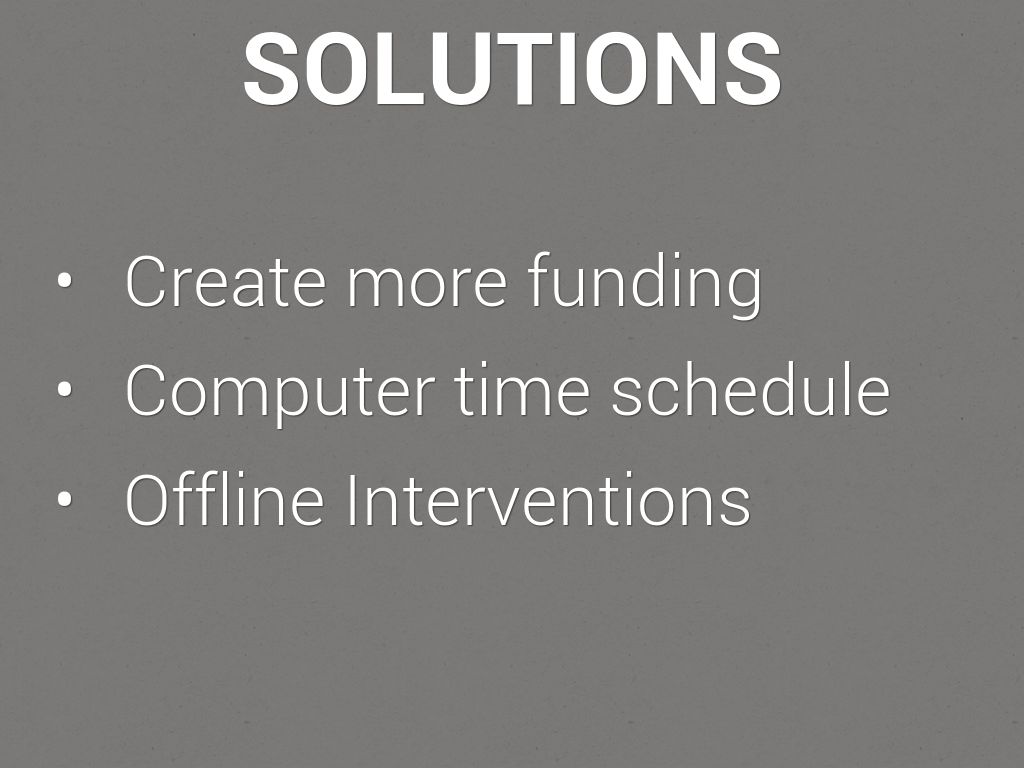 SOLUTIONS

• Create more funding
• Computer time schedule
• Offline Interventions